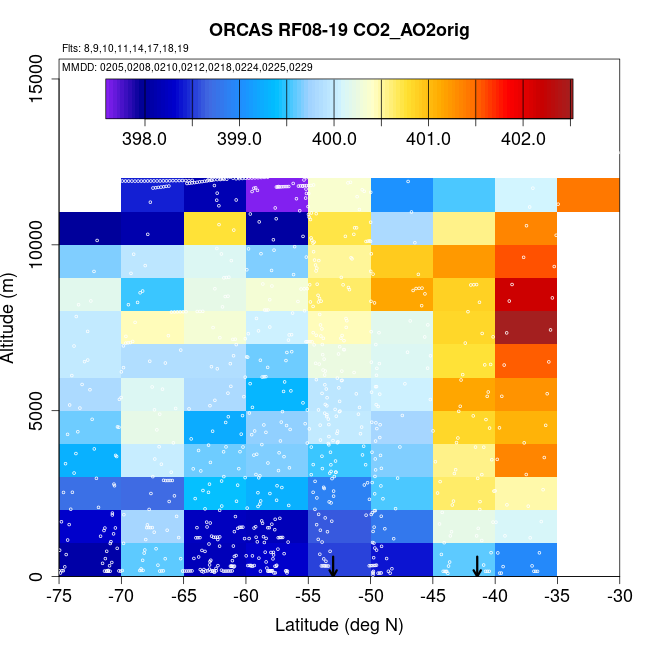 ORCAS RF08-19 CO2_AO2orig

Flts: 8,9,10,11,14,17,18,19

MMDD: 0205,0208,0210,0212,0218,0224,0225,0229

398.0 399.0 400.0 401.0 402.0

15000
10000
5000
0

Altitude (m)

-75 -70 -65 -60 -55 -50 -45 -40 -35 -30

Latitude (deg N)